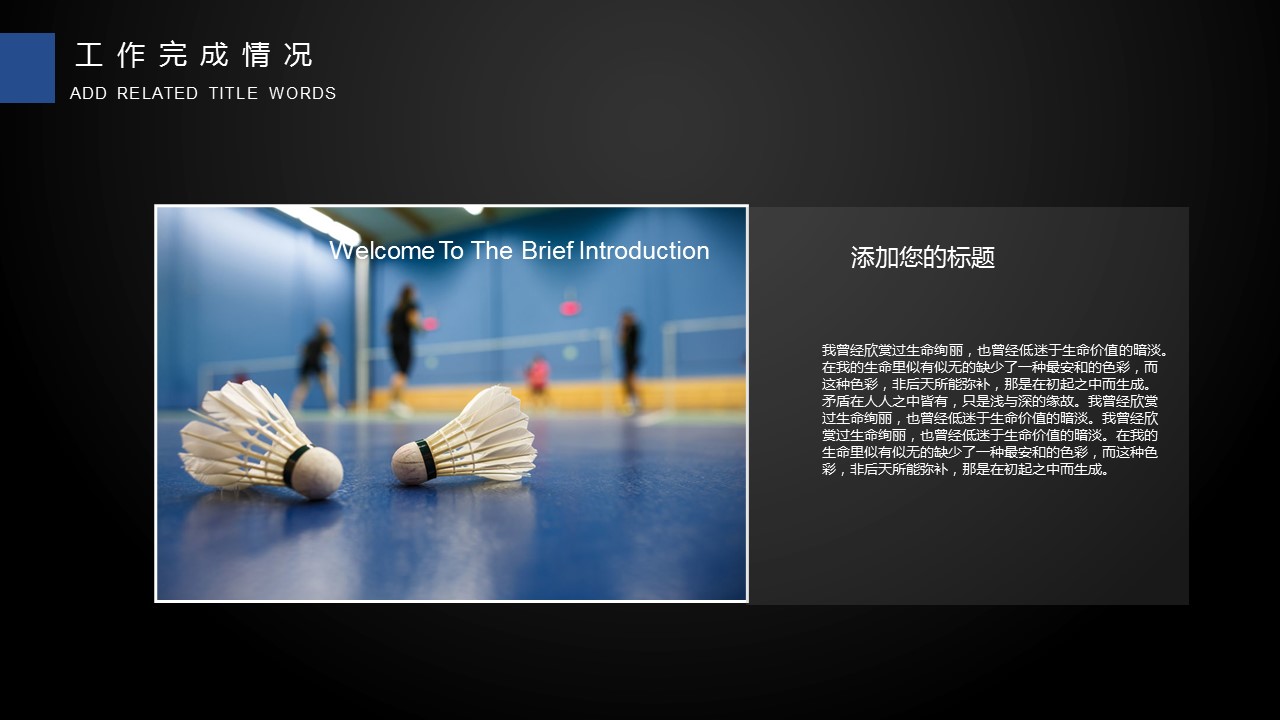 工作完成情况
ADD RELATED TITLE WORDS

Welcome To The Brief Introduction

添加您的标题

我曾经欣赏过生命绚丽，也曾经低迷于生命价值的暗淡。在我的生命里似有似无的缺少了一种最安和的色彩，而这种色彩，非后天所能弥补，那是在初起之中而生成。矛盾在人人之中皆有，只是浅与深的缘故。我曾经欣赏过生命绚丽，也曾经低迷于生命价值的暗淡。我曾经欣赏过生命绚丽，也曾经低迷于生命价值的暗淡。在我的生命里似有似无的缺少了一种最安和的色彩，而这种色彩，非后天所能弥补，那是在初起之中而生成。